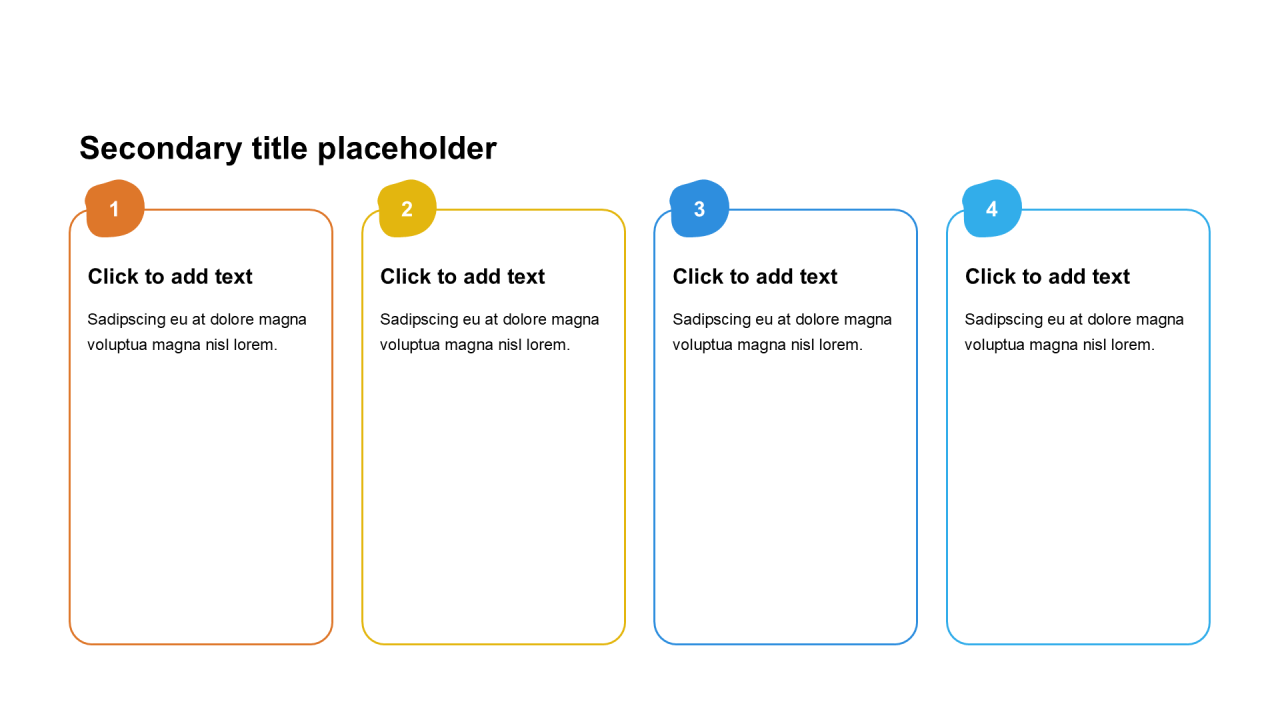 Secondary title placeholder

1

Click to add text

Sadipscing eu at dolore magna voluptua magna nisl lorem.

2

Click to add text

Sadipscing eu at dolore magna voluptua magna nisl lorem.

3

Click to add text

Sadipscing eu at dolore magna voluptua magna nisl lorem.

4

Click to add text

Sadipscing eu at dolore magna voluptua magna nisl lorem.